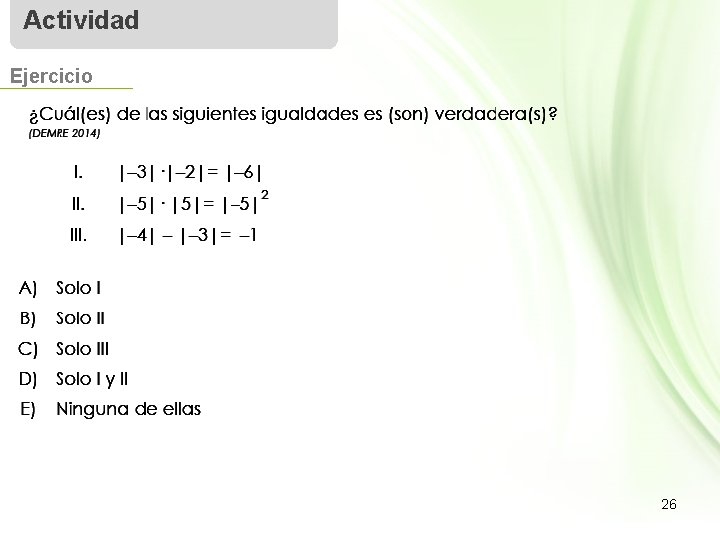 Actividad

Ejercicio

¿Cuál(es) de las siguientes igualdades es (son) verdadera(s)?
(DEMRE 2014)

I. $|-3| \cdot |-2| = |-6|$

II. $|-5| \cdot |5| = |-5|^2$

III. $|-4| - |-3| = -1$

A) Solo I
B) Solo II
C) Solo III
D) Solo I y II
E) Ninguna de ellas

26